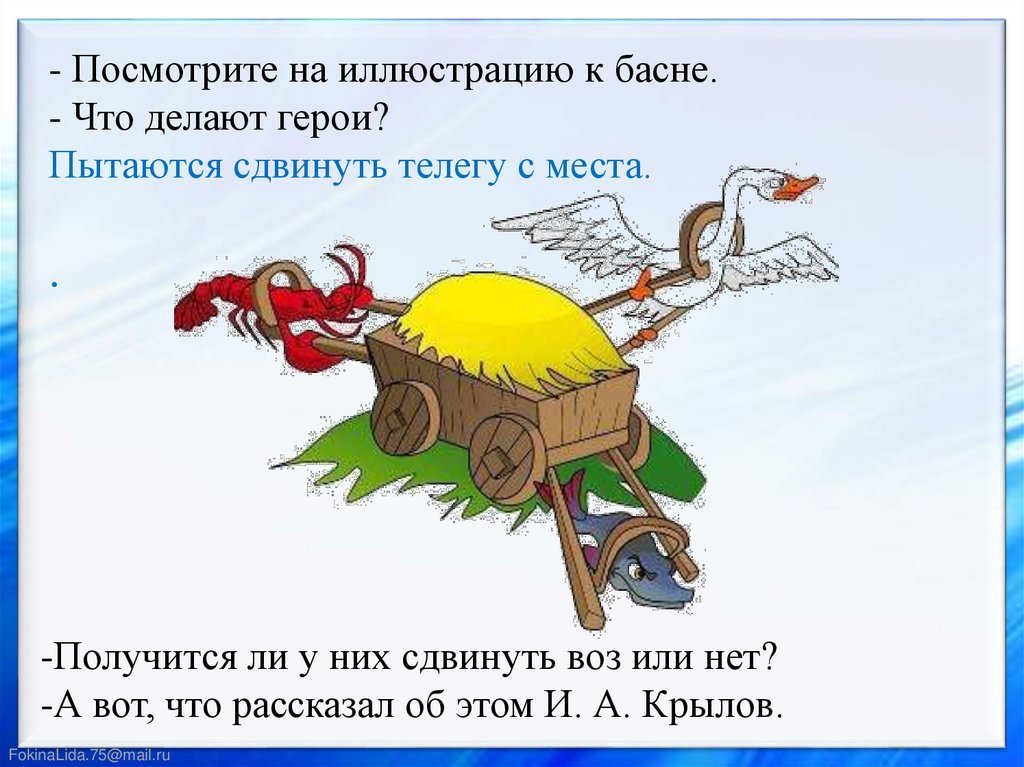 - Посмотрите на иллюстрацию к басне.
- Что делают герои?
Пытаются сдвинуть телегу с места.

.

-Получится ли у них сдвинуть воз или нет?
-А вот, что рассказал об этом И. А. Крылов.

FokinaLida.75@mail.ru